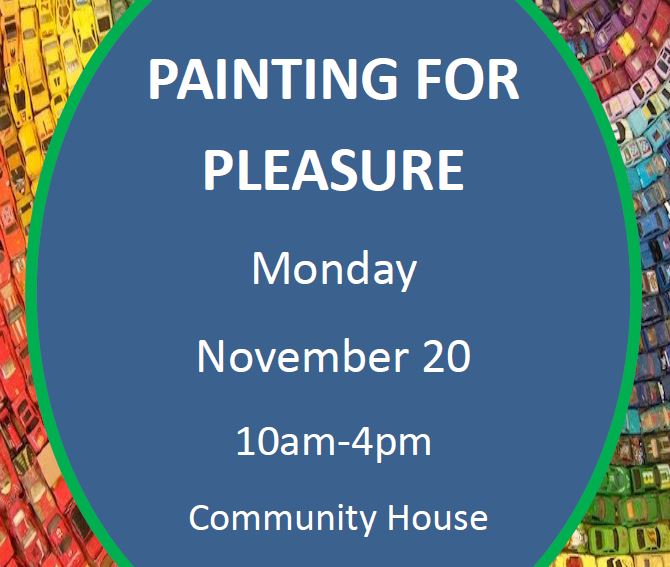 PAINTING FOR PLEASURE

Monday

November 20

10am-4pm

Community House